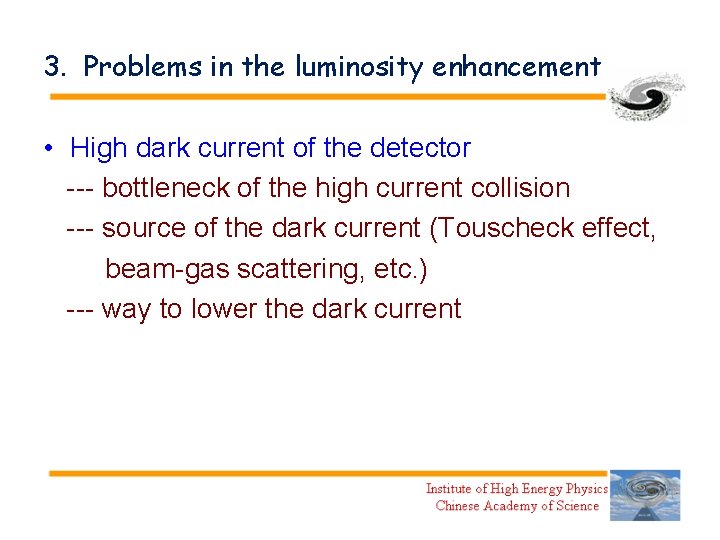 3. Problems in the luminosity enhancement

• High dark current of the detector
--- bottleneck of the high current collision
--- source of the dark current (Touscheck effect, beam-gas scattering, etc.)
--- way to lower the dark current

Institute of High Energy Physics
Chinese Academy of Science